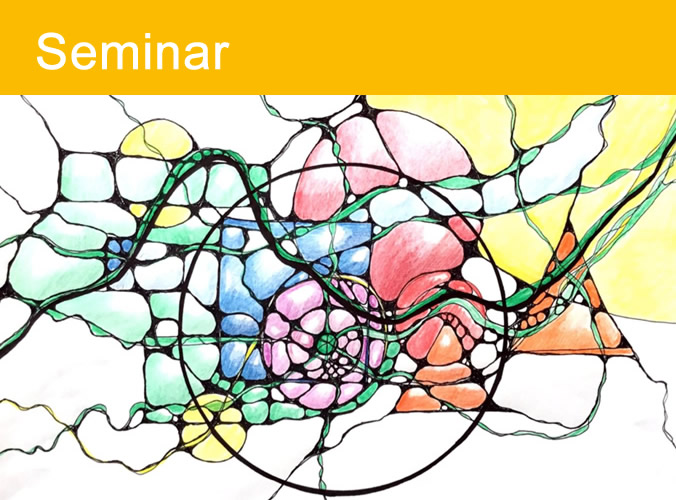 Seminar